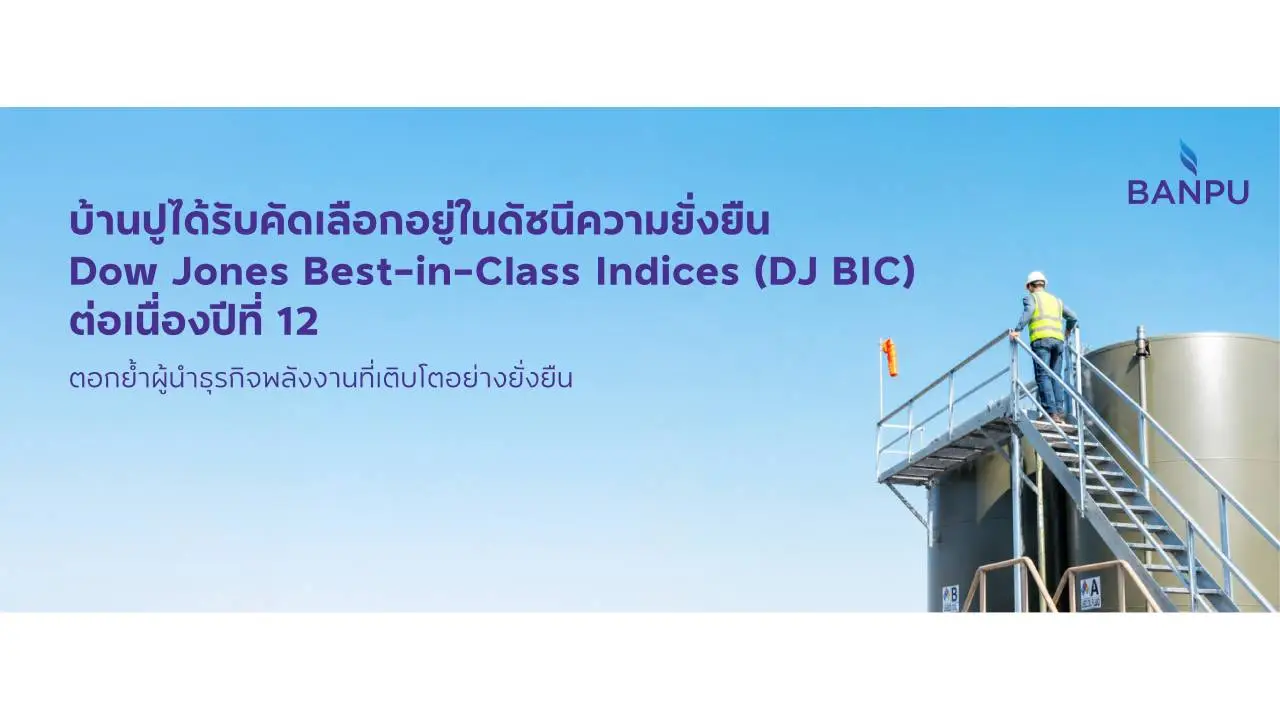 BANPU

บ้านปูได้รับคัดเลือกอยู่ในดัชนีความยั่งยืน
Dow Jones Best-in-Class Indices (DJ BIC)
ต่อเนื่องปีที่ 12

ตอกย้ำผู้นำธุรกิจพลังงานที่เติบโตอย่างยั่งยืน

B

A